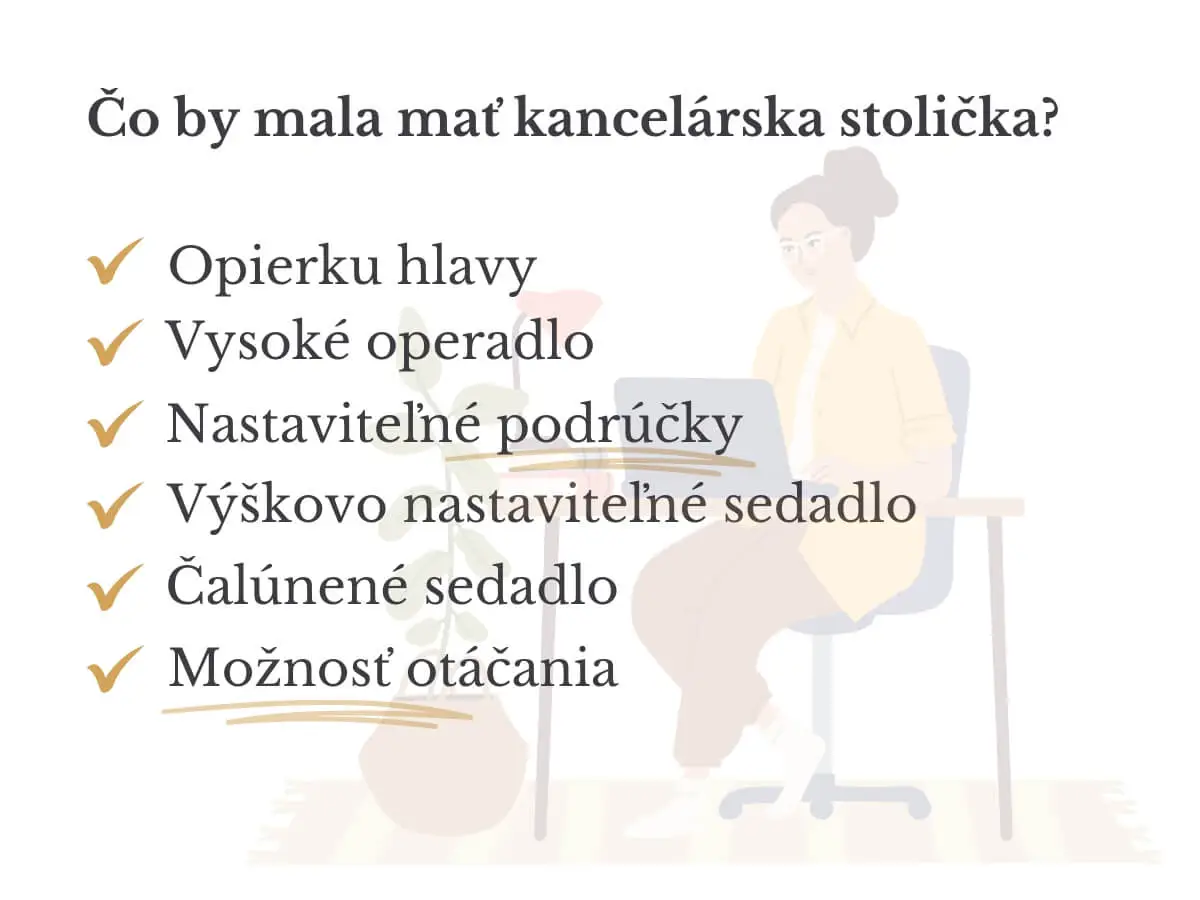 Čo by mala mať kancelárska stolička?

✓ Opierku hlavy
✓ Vysoké operadlo
✓ Nastaviteľné podrúčky
✓ Výškovo nastaviteľné sedadlo
✓ Čalúnené sedadlo
✓ Možnosť otáčania